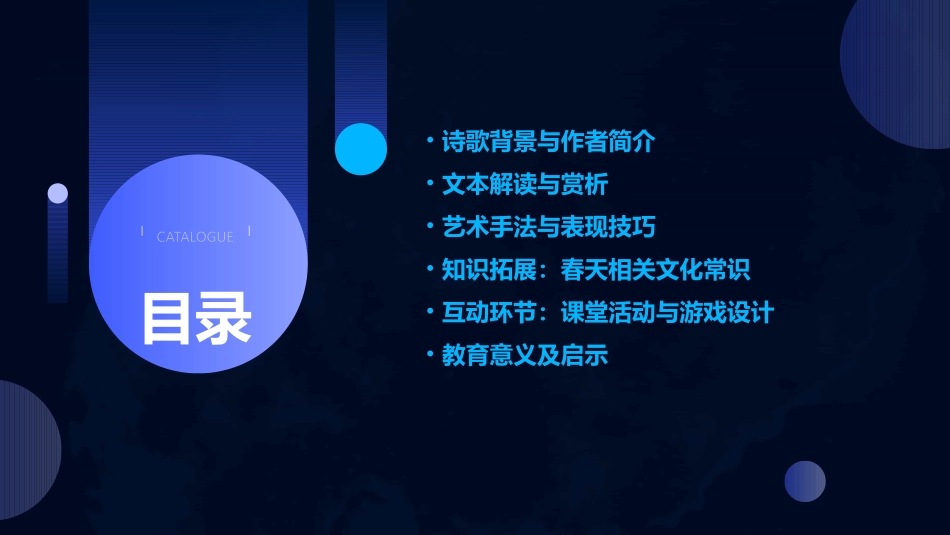 CATALOGUE

目录

• 诗歌背景与作者简介
• 文本解读与赏析
• 艺术手法与表现技巧
• 知识拓展：春天相关文化常识
• 互动环节：课堂活动与游戏设计
• 教育意义及启示